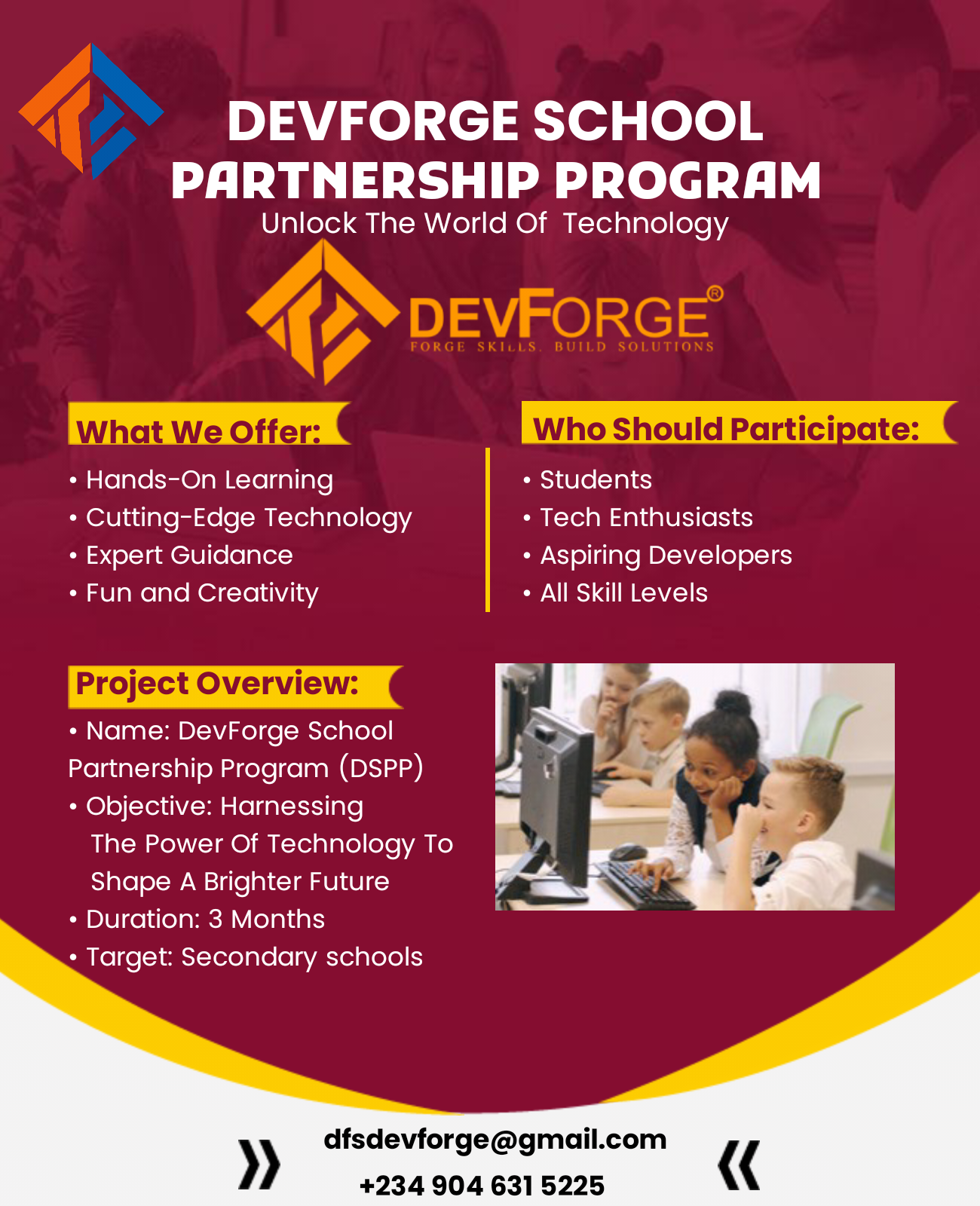 DEVFORGE SCHOOL PARTNERSHIP PROGRAM
Unlock The World Of Technology

DEVFORGE®
FORGE SKILLS. BUILD SOLUTIONS

What We Offer:
• Hands-On Learning
• Cutting-Edge Technology
• Expert Guidance
• Fun and Creativity

Who Should Participate:
• Students
• Tech Enthusiasts
• Aspiring Developers
• All Skill Levels

Project Overview:
• Name: DevForge School Partnership Program (DSPP)
• Objective: Harnessing The Power Of Technology To Shape A Brighter Future
• Duration: 3 Months
• Target: Secondary schools

dfsdevforge@gmail.com
+234 904 631 5225